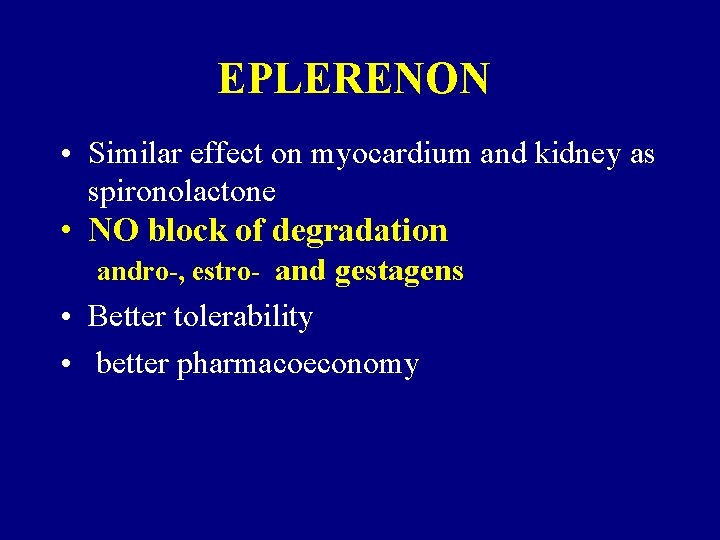 EPLERENON

• Similar effect on myocardium and kidney as spironolactone
• NO block of degradation
andro-, estro- and gestagens
• Better tolerability
• better pharmacoeconomy